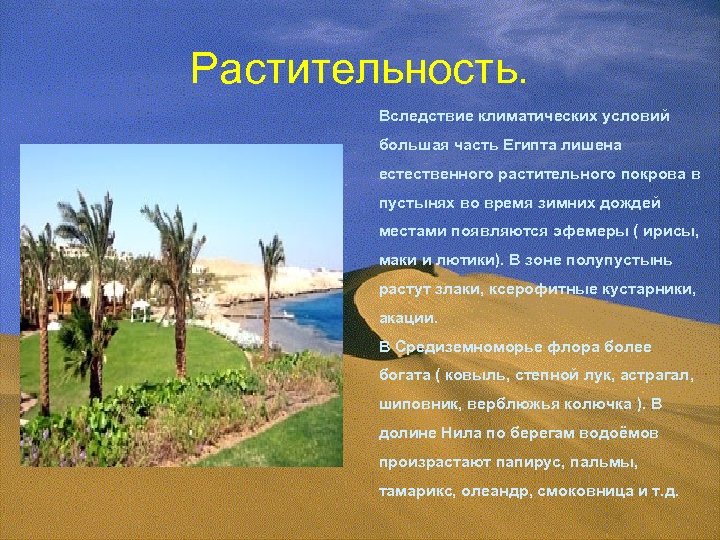 Растительность.

Вследствие климатических условий большая часть Египта лишена естественного растительного покрова в пустынях во время зимних дождей местами появляются эфемеры ( ирисы, маки и лютики). В зоне полупустынь растут злаки, ксерофитные кустарники, акации.

В Средиземноморье флора более богата ( ковыль, степной лук, астрагал, шиповник, верблюжья колючка ). В долине Нила по берегам водоёмов произрастают папирус, пальмы, тамарикс, олеандр, смоковница и т.д.